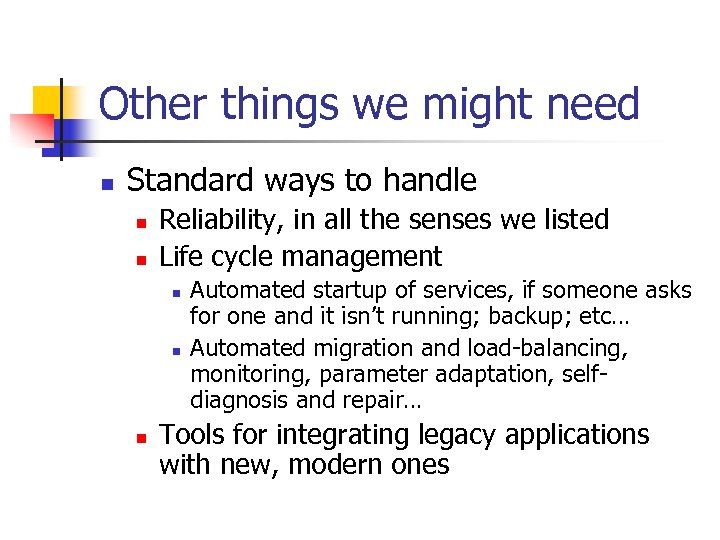 Other things we might need

- Standard ways to handle
  - Reliability, in all the senses we listed
  - Life cycle management
    - Automated startup of services, if someone asks for one and it isn't running; backup; etc…
    - Automated migration and load-balancing, monitoring, parameter adaptation, self-diagnosis and repair…
  - Tools for integrating legacy applications with new, modern ones